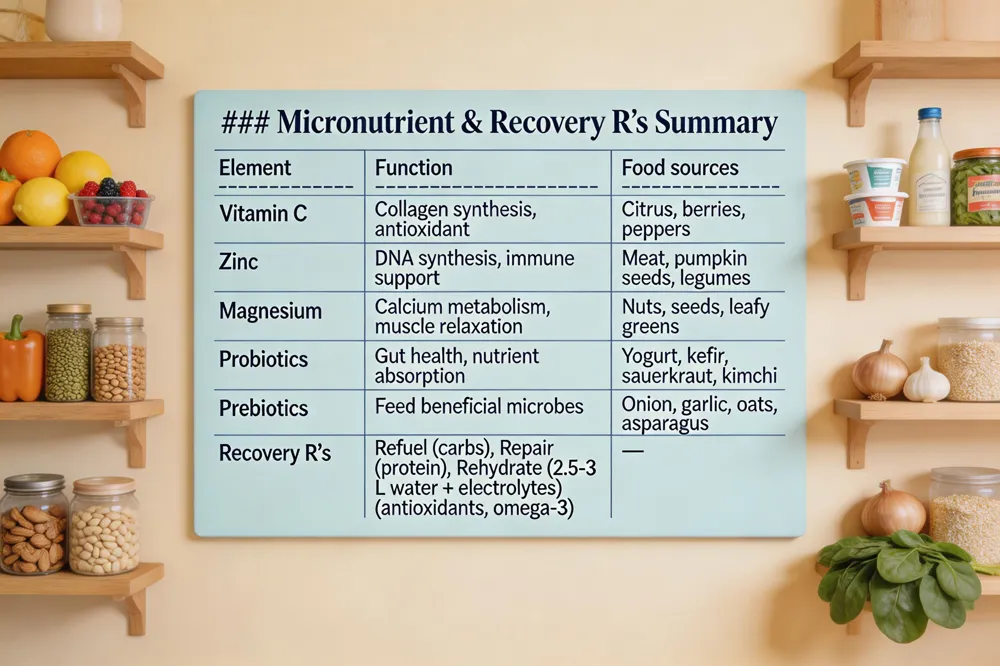 ### Micronutrient & Recovery R's Summary

| Element | Function | Food sources |
|---|---|---|
| Vitamin C | Collagen synthesis, antioxidant | Citrus, berries, peppers |
| Zinc | DNA synthesis, immune support | Meat, pumpkin seeds, legumes |
| Magnesium | Calcium metabolism, muscle relaxation | Nuts, seeds, leafy greens |
| Probiotics | Gut health, nutrient absorption | Yogurt, kefir, sauerkraut, kimchi |
| Prebiotics | Feed beneficial microbes | Onion, garlic, oats, asparagus |
| Recovery R's | Refuel (carbs), Repair (protein), Rehydrate (2.5-3 L water + electrolytes) (antioxidants, omega-3) | — |